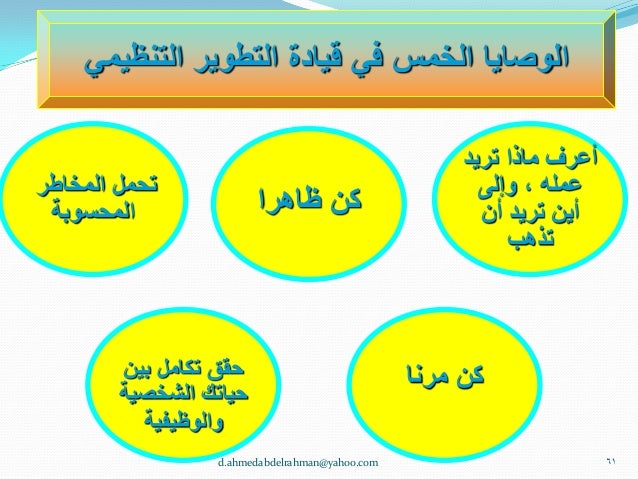 الوصايا الخمس في قيادة التطوير التنظيمي

أعرف ماذا تريد عمله ، وإلى أين تريد أن تذهب

كن ظاهرا

تحمل المخاطر المحسوبة

كن مرنا

حقق تكامل بين حياتك الشخصية والوظيفية

d.ahmedabdelrahman@yahoo.com

٦١